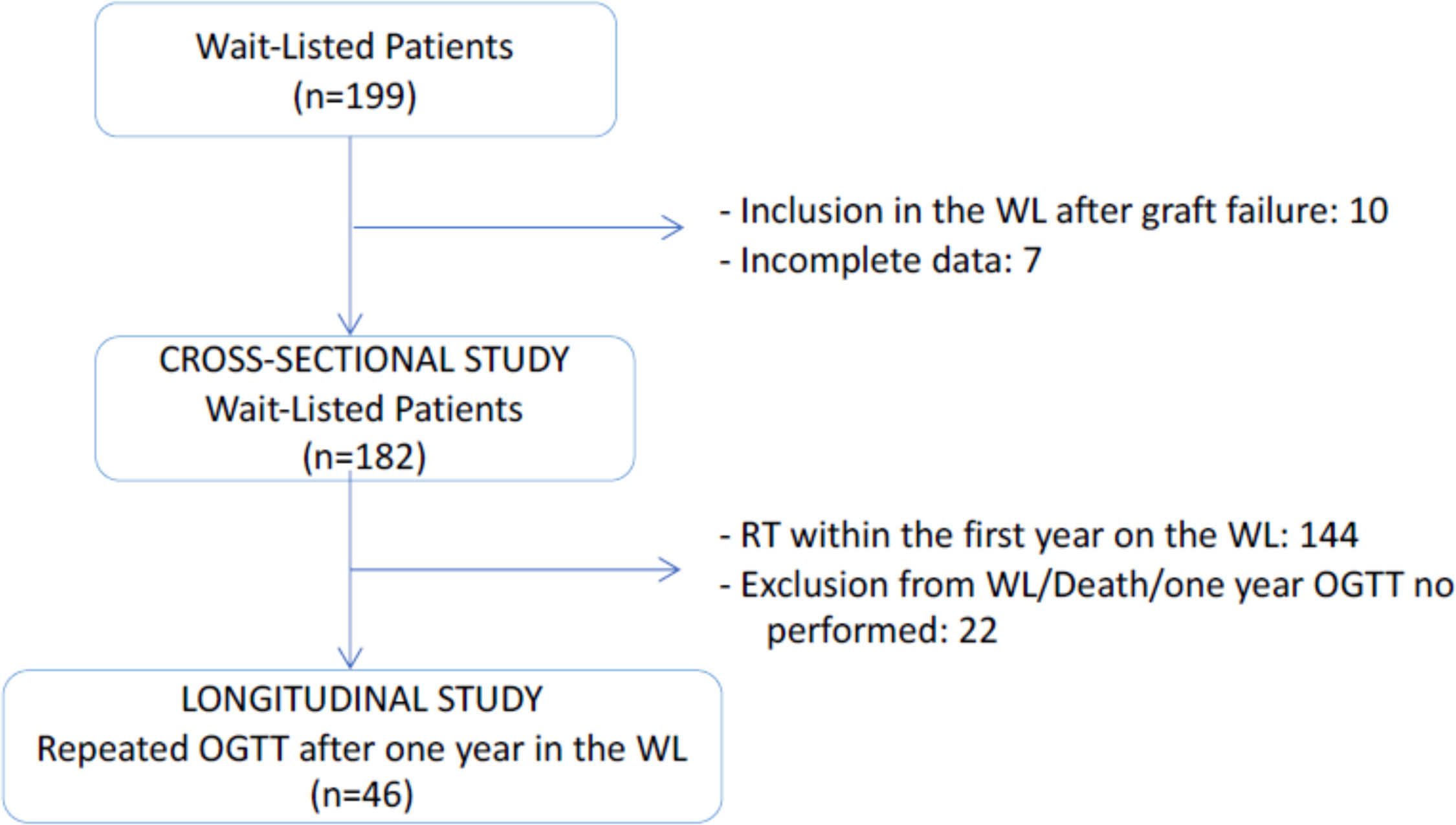 Wait-Listed Patients
(n=199)

- Inclusion in the WL after graft failure: 10
- Incomplete data: 7

CROSS-SECTIONAL STUDY
Wait-Listed Patients
(n=182)

- RT within the first year on the WL: 144
- Exclusion from WL/Death/one year OGTT no performed: 22

LONGITUDINAL STUDY
Repeated OGTT after one year in the WL
(n=46)